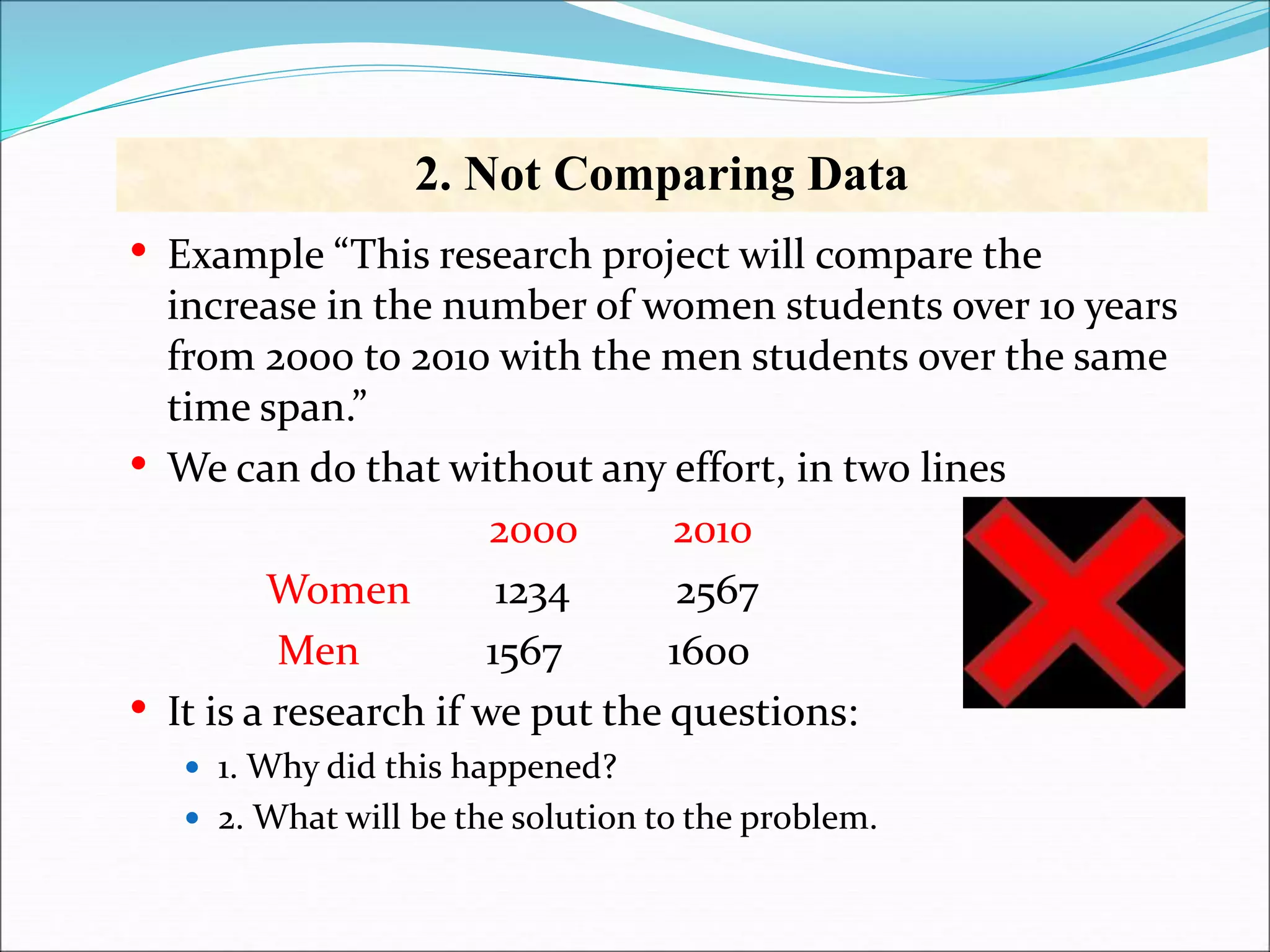 2. Not Comparing Data

• Example “This research project will compare the increase in the number of women students over 10 years from 2000 to 2010 with the men students over the same time span.”

• We can do that without any effort, in two lines

| | 2000 | 2010 |
|---|---|---|
| Women | 1234 | 2567 |
| Men | 1567 | 1600 |

• It is a research if we put the questions:
  • 1. Why did this happened?
  • 2. What will be the solution to the problem.